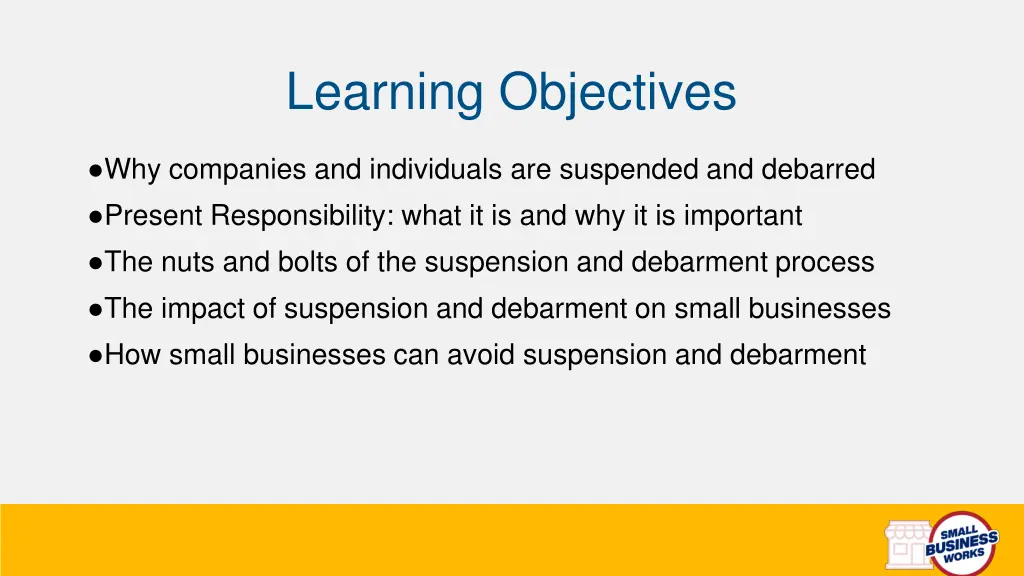 Learning Objectives

●Why companies and individuals are suspended and debarred
●Present Responsibility: what it is and why it is important
●The nuts and bolts of the suspension and debarment process
●The impact of suspension and debarment on small businesses
●How small businesses can avoid suspension and debarment

SMALL BUSINESS WORKS